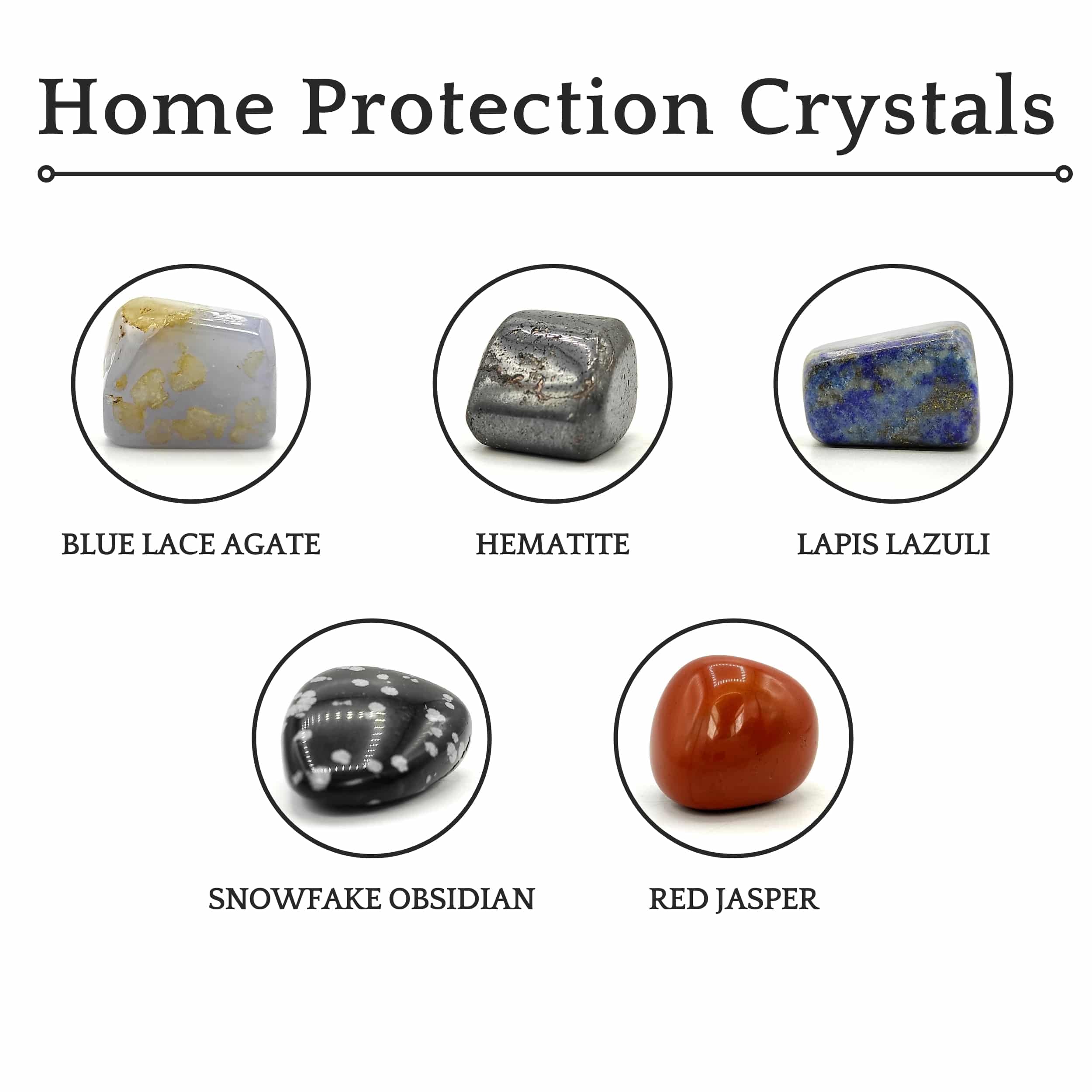 Home Protection Crystals

BLUE LACE AGATE

HEMATITE

LAPIS LAZULI

SNOWFAKE OBSIDIAN

RED JASPER